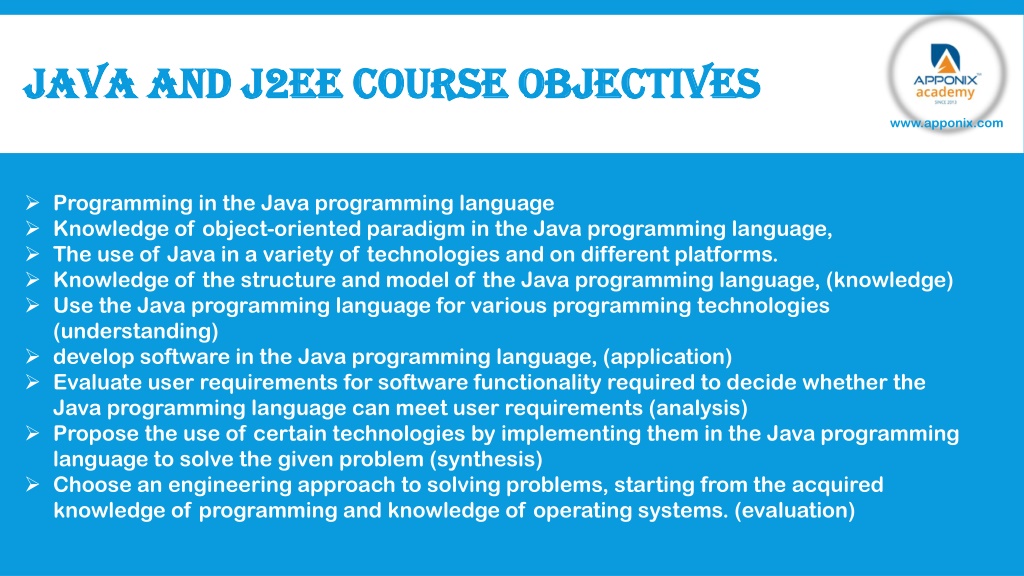 JAVA AND J2EE COURSE OBJECTIVES

APPONIX academy SINCE 2013

www.apponix.com

➢ Programming in the Java programming language
➢ Knowledge of object-oriented paradigm in the Java programming language,
➢ The use of Java in a variety of technologies and on different platforms.
➢ Knowledge of the structure and model of the Java programming language, (knowledge)
➢ Use the Java programming language for various programming technologies (understanding)
➢ develop software in the Java programming language, (application)
➢ Evaluate user requirements for software functionality required to decide whether the Java programming language can meet user requirements (analysis)
➢ Propose the use of certain technologies by implementing them in the Java programming language to solve the given problem (synthesis)
➢ Choose an engineering approach to solving problems, starting from the acquired knowledge of programming and knowledge of operating systems. (evaluation)